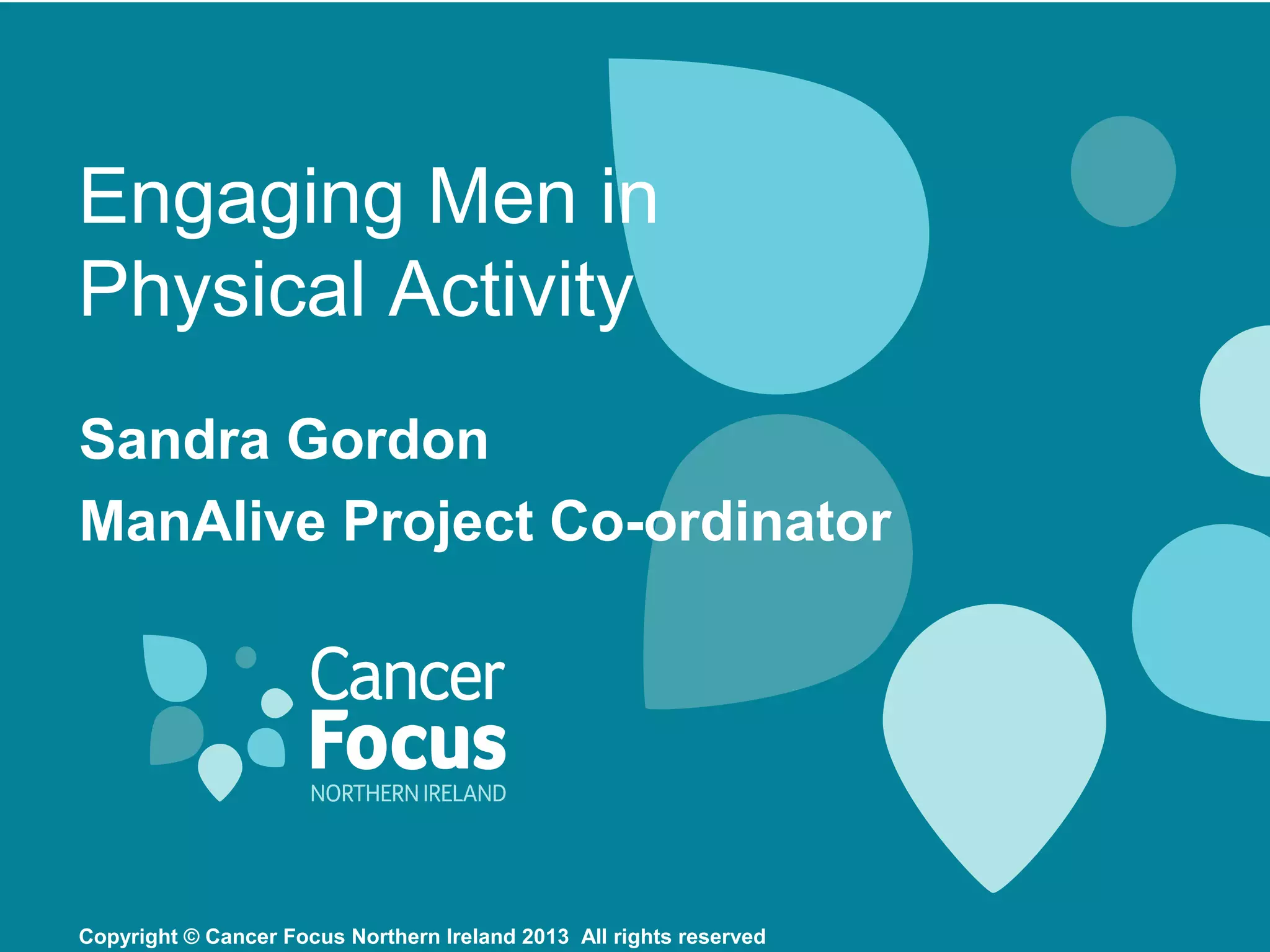 Engaging Men in Physical Activity

Sandra Gordon

ManAlive Project Co-ordinator

Cancer
Focus
NORTHERN IRELAND

Copyright © Cancer Focus Northern Ireland 2013 All rights reserved